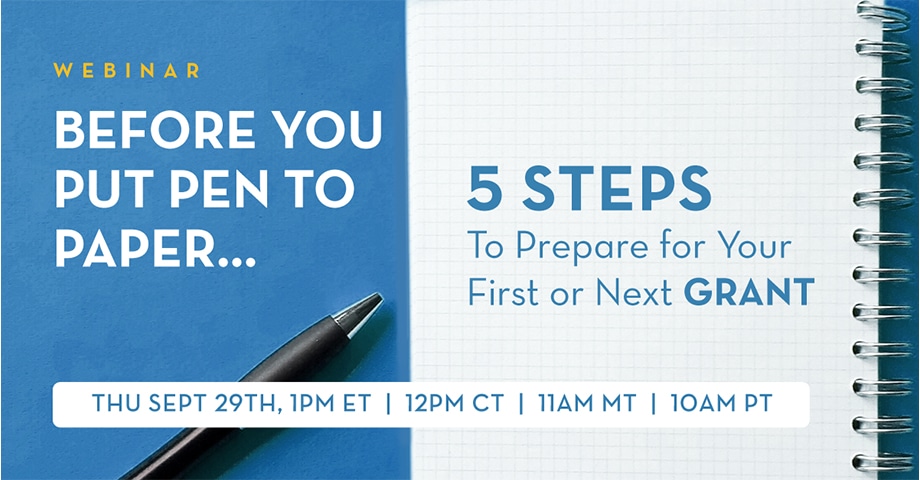 WEBINAR

BEFORE YOU PUT PEN TO PAPER...

5 STEPS
To Prepare for Your First or Next GRANT

THU SEPT 29TH, 1PM ET | 12PM CT | 11AM MT | 10AM PT